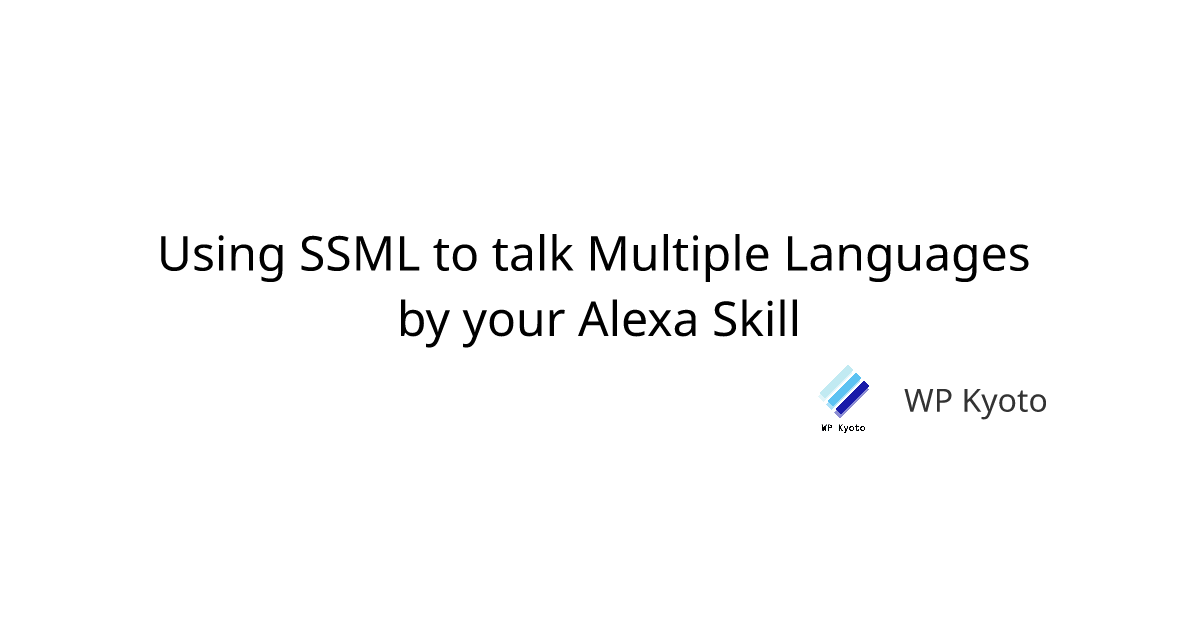 Using SSML to talk Multiple Languages by your Alexa Skill

WP Kyoto

WP Kyoto